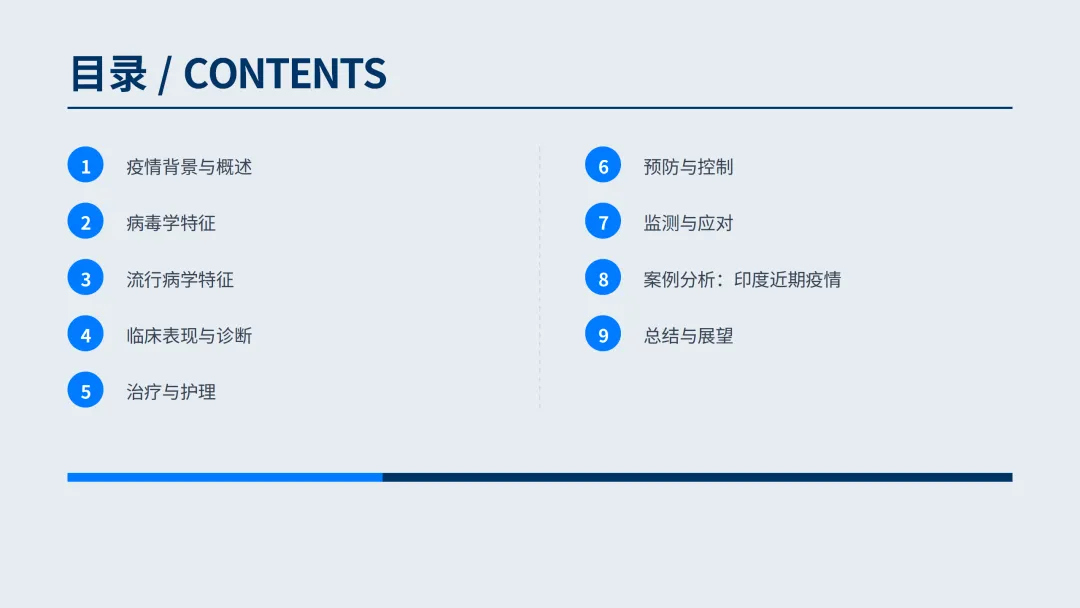 目录 / CONTENTS

1 疫情背景与概述

2 病毒学特征

3 流行病学特征

4 临床表现与诊断

5 治疗与护理

6 预防与控制

7 监测与应对

8 案例分析：印度近期疫情

9 总结与展望